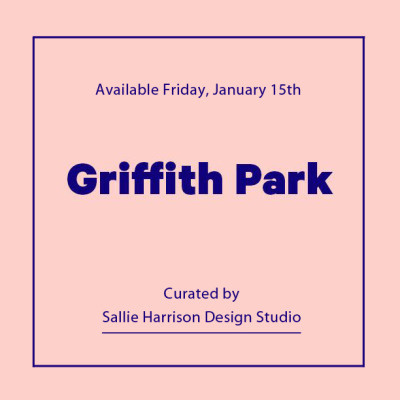 Available Friday, January 15th

Griffith Park

Curated by
Sallie Harrison Design Studio